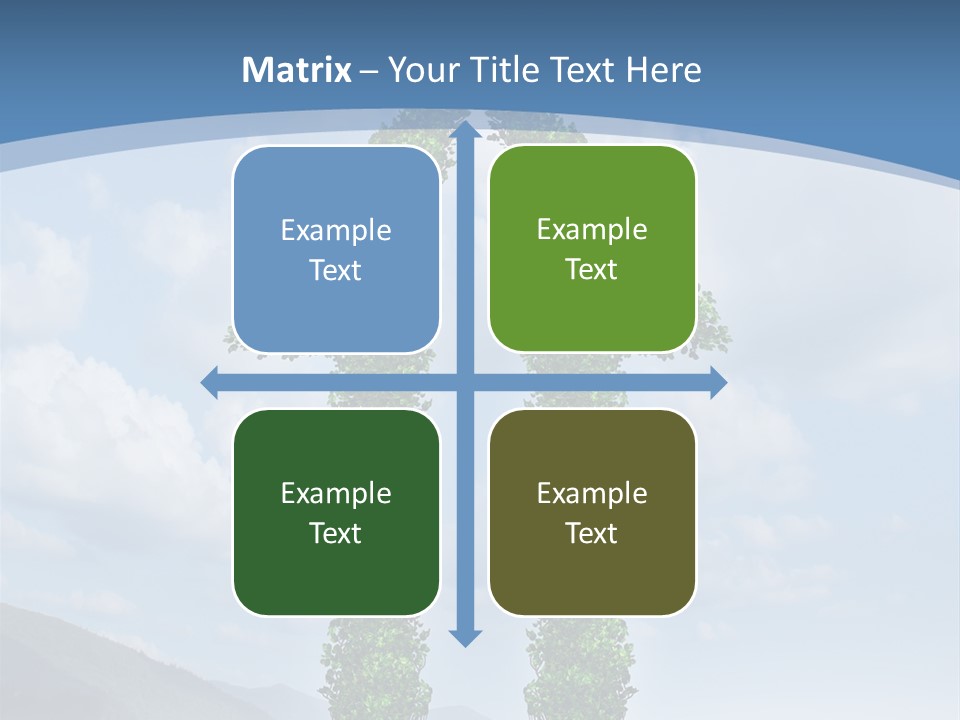 Matrix – Your Title Text Here

Example Text

Example Text

Example Text

Example Text